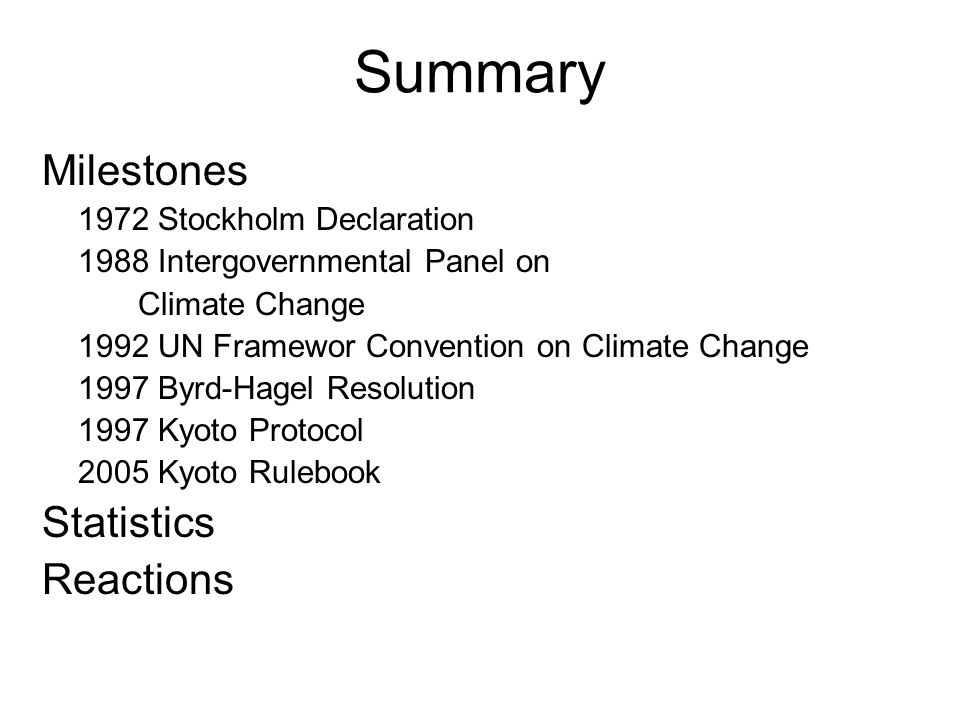 Summary

Milestones

1972 Stockholm Declaration

1988 Intergovernmental Panel on Climate Change

1992 UN Framewor Convention on Climate Change

1997 Byrd-Hagel Resolution

1997 Kyoto Protocol

2005 Kyoto Rulebook

Statistics

Reactions